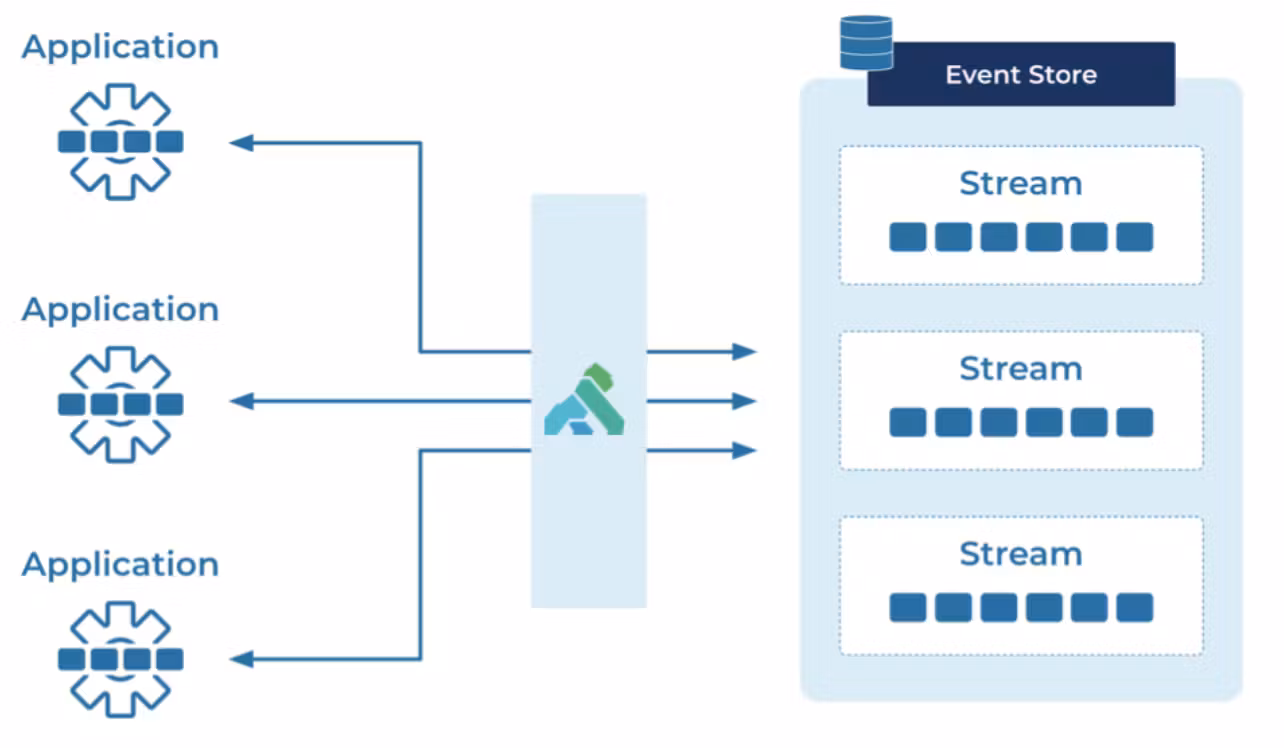 Application

Application

Application

Event Store

Stream

Stream

Stream